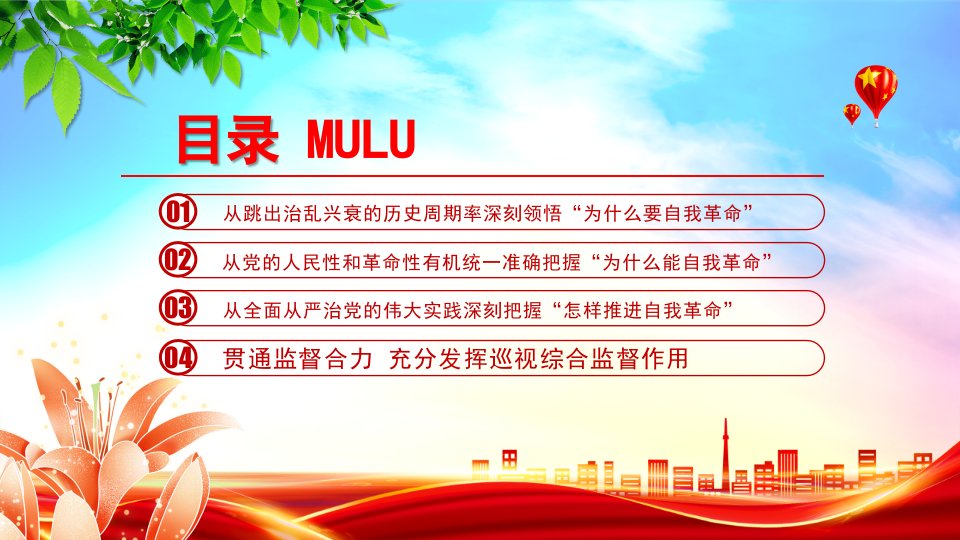 目录 MULU

01 从跳出治乱兴衰的历史周期率深刻领悟“为什么要自我革命”

02 从党的人民性和革命性有机统一准确把握“为什么能自我革命”

03 从全面从严治党的伟大实践深刻把握“怎样推进自我革命”

04 贯通监督合力 充分发挥巡视综合监督作用